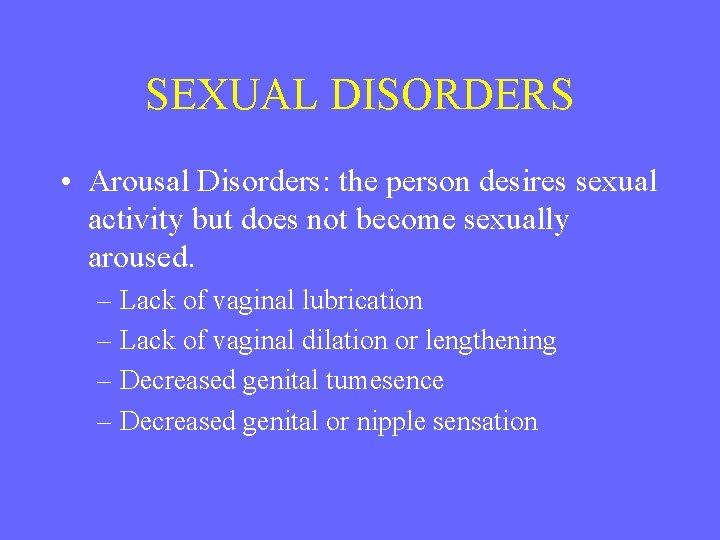 SEXUAL DISORDERS

• Arousal Disorders: the person desires sexual activity but does not become sexually aroused.

– Lack of vaginal lubrication
– Lack of vaginal dilation or lengthening
– Decreased genital tumesence
– Decreased genital or nipple sensation